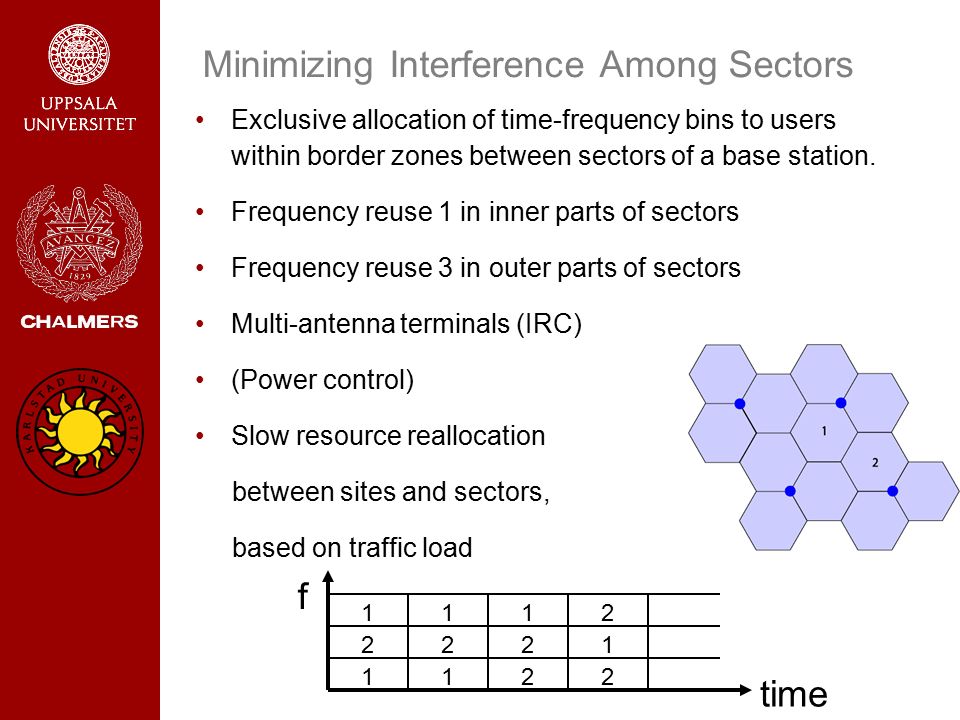 UPPSALA UNIVERSITET

AVANCEZ 1829

CHALMERS

KARLSTAD UNIVERSITY

Minimizing Interference Among Sectors

• Exclusive allocation of time-frequency bins to users within border zones between sectors of a base station.

• Frequency reuse 1 in inner parts of sectors

• Frequency reuse 3 in outer parts of sectors

• Multi-antenna terminals (IRC)

• (Power control)

• Slow resource reallocation between sites and sectors, based on traffic load

1
2

f

| 1 | 1 | 1 | 2 |  |
|---|---|---|---|---|
| 2 | 2 | 2 | 1 |  |
| 1 | 1 | 2 | 2 |  |

time